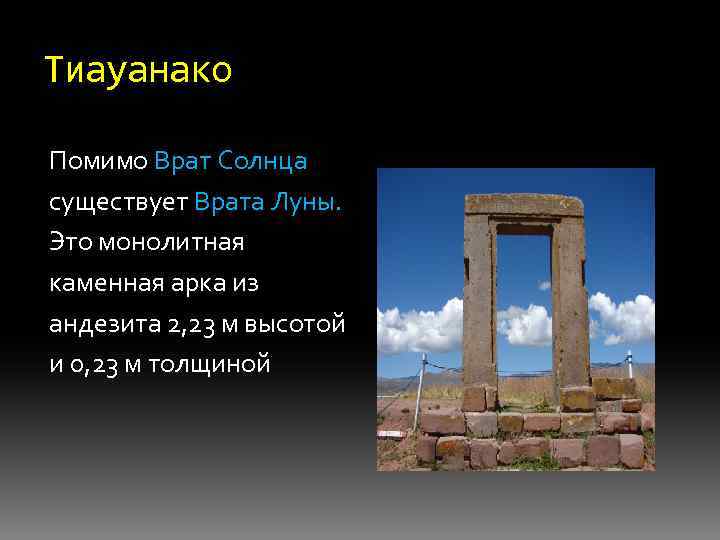 Тиауанако

Помимо Врат Солнца существует Врата Луны. Это монолитная каменная арка из андезита 2,23 м высотой и 0,23 м толщиной